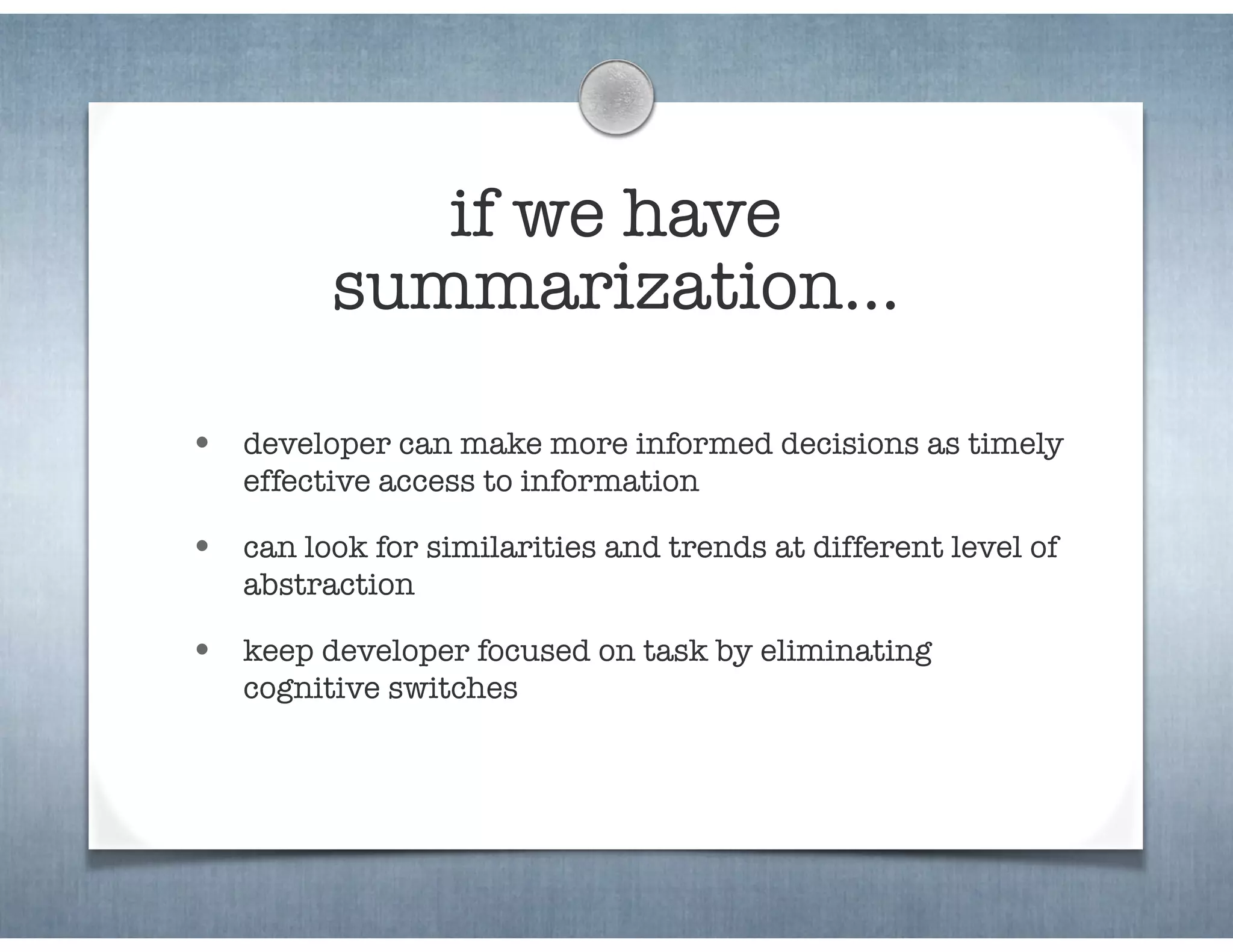 if we have summarization...

• developer can make more informed decisions as timely effective access to information

• can look for similarities and trends at different level of abstraction

• keep developer focused on task by eliminating cognitive switches